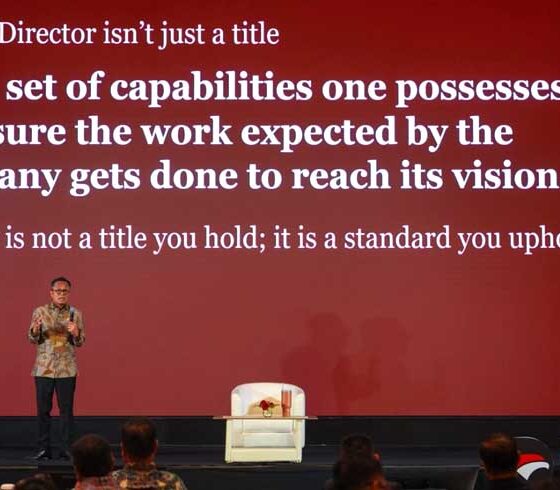 Director isn't just a title

set of capabilities one possesses sure the work expected by the any gets done to reach its vision

is not a title you hold; it is a standard you upho